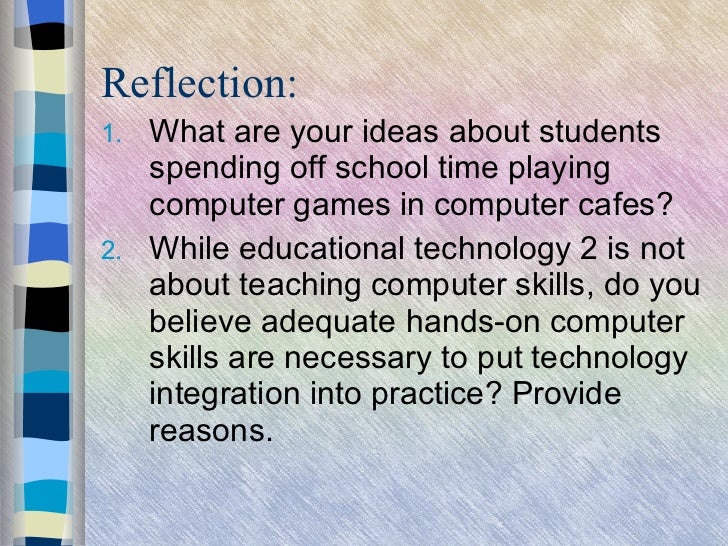 Reflection:

1. What are your ideas about students spending off school time playing computer games in computer cafes?

2. While educational technology 2 is not about teaching computer skills, do you believe adequate hands-on computer skills are necessary to put technology integration into practice? Provide reasons.